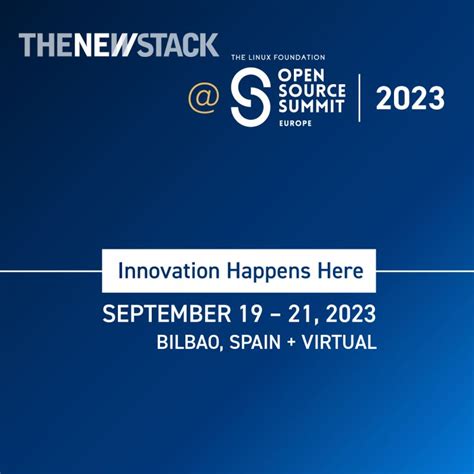 THENEWSTACK

THE LINUX FOUNDATION
@ OPEN SOURCE SUMMIT EUROPE | 2023

Innovation Happens Here

SEPTEMBER 19 – 21, 2023
BILBAO, SPAIN + VIRTUAL